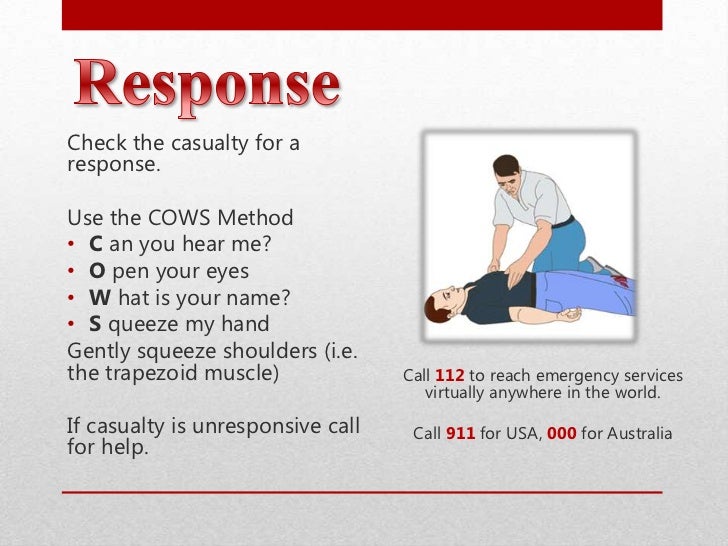 Response

Check the casualty for a response.

Use the COWS Method
• C an you hear me?
• O pen your eyes
• W hat is your name?
• S queeze my hand
Gently squeeze shoulders (i.e. the trapezoid muscle)

If casualty is unresponsive call for help.

Call 112 to reach emergency services virtually anywhere in the world.

Call 911 for USA, 000 for Australia